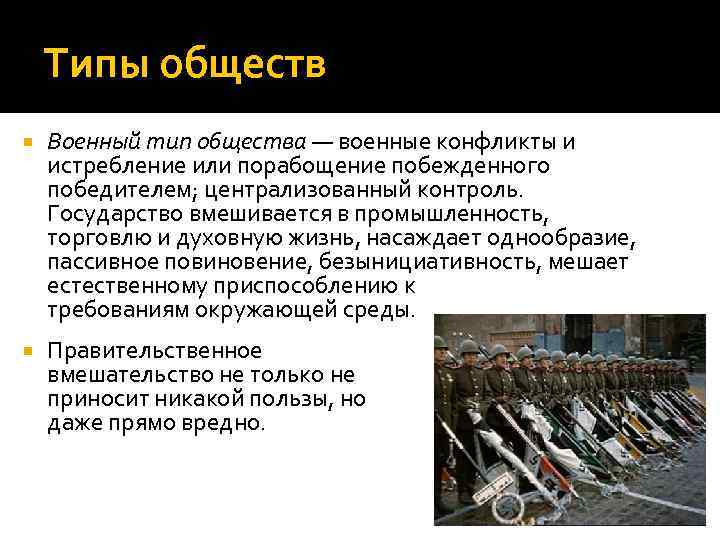 Типы обществ

Военный тип общества — военные конфликты и истребление или порабощение побежденного победителем; централизованный контроль. Государство вмешивается в промышленность, торговлю и духовную жизнь, насаждает однообразие, пассивное повиновение, безынициативность, мешает естественному приспособлению к требованиям окружающей среды.

Правительственное вмешательство не только не приносит никакой пользы, но даже прямо вредно.